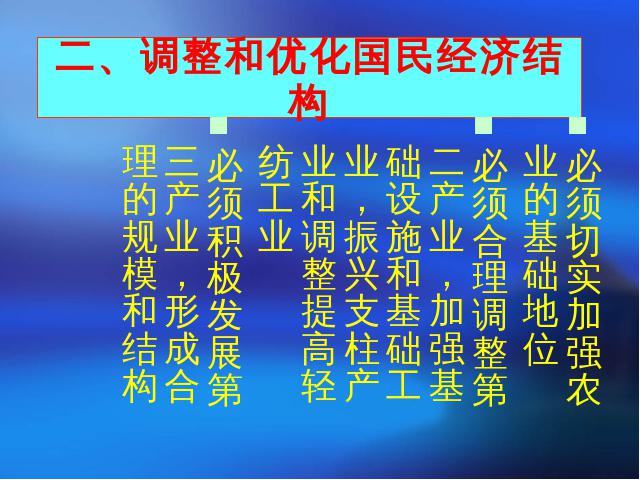 二、调整和优化国民经济结构

必须切实加强农业的基础地位

必须合理调整第二产业，加强基础设施和基础工业，振兴支柱产业和调整提高轻纺工业

必须积极发展第三产业，形成合理的规模和结构